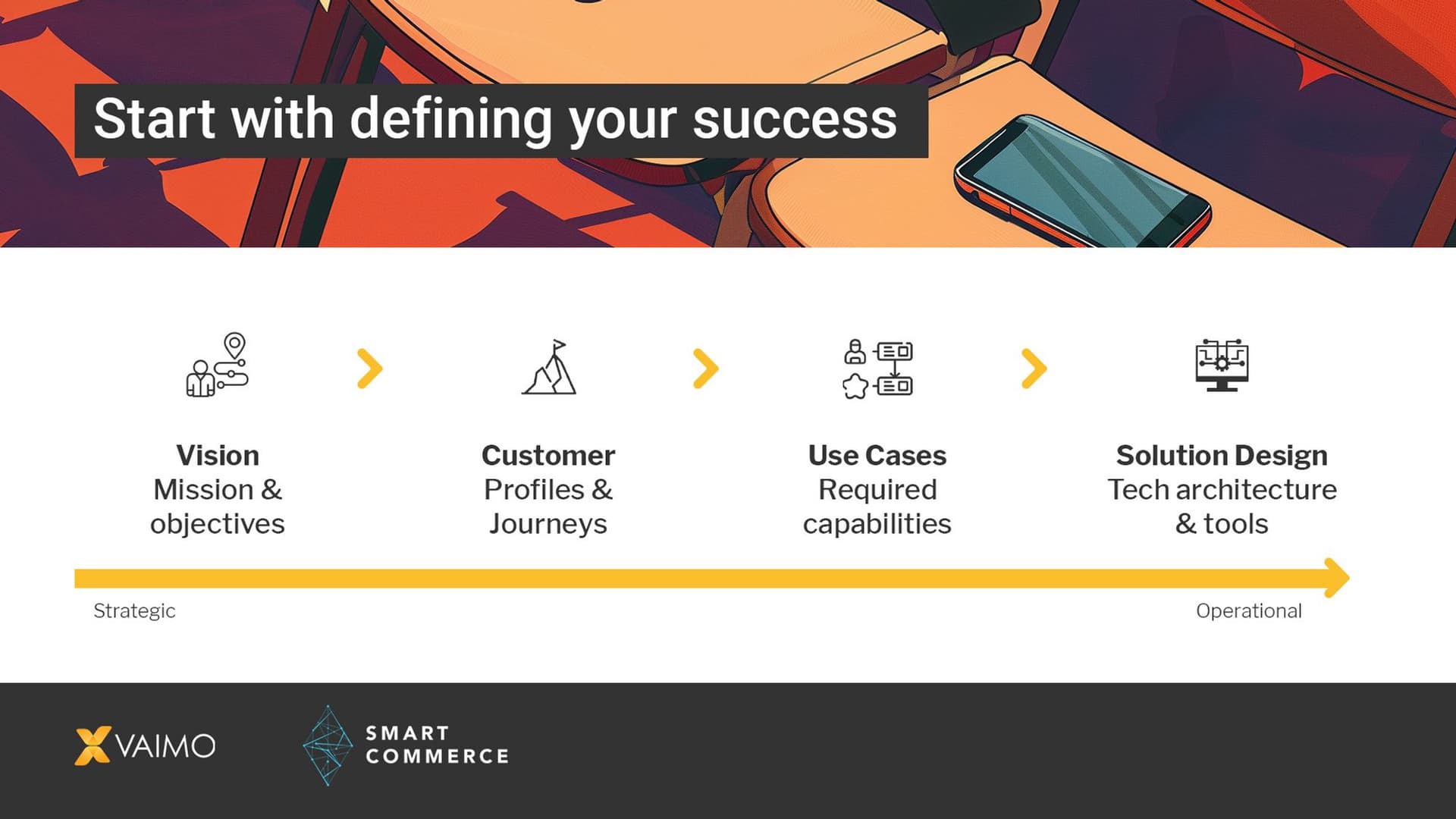 Start with defining your success

Vision
Mission & objectives

Customer
Profiles & Journeys

Use Cases
Required capabilities

Solution Design
Tech architecture & tools

Strategic

Operational

VAIMO

SMART COMMERCE